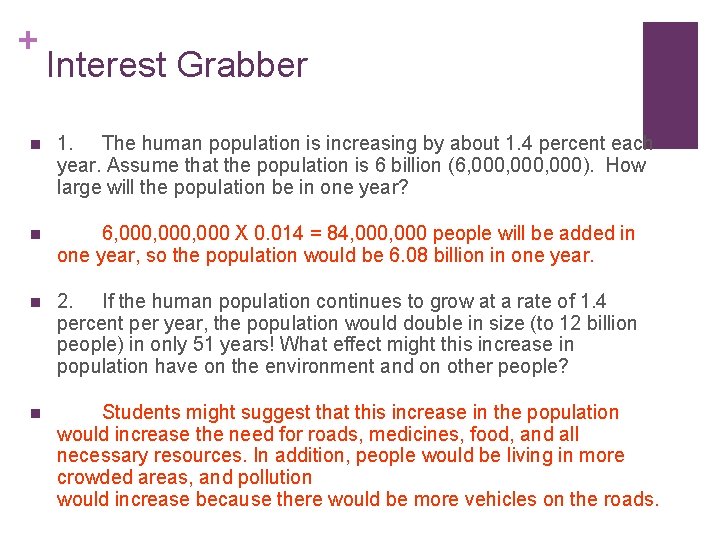 +
Interest Grabber

1. The human population is increasing by about 1.4 percent each year. Assume that the population is 6 billion (6,000,000,000). How large will the population be in one year?

6,000,000,000 X 0.014 = 84,000,000 people will be added in one year, so the population would be 6.08 billion in one year.

2. If the human population continues to grow at a rate of 1.4 percent per year, the population would double in size (to 12 billion people) in only 51 years! What effect might this increase in population have on the environment and on other people?

Students might suggest that this increase in the population would increase the need for roads, medicines, food, and all necessary resources. In addition, people would be living in more crowded areas, and pollution
would increase because there would be more vehicles on the roads.